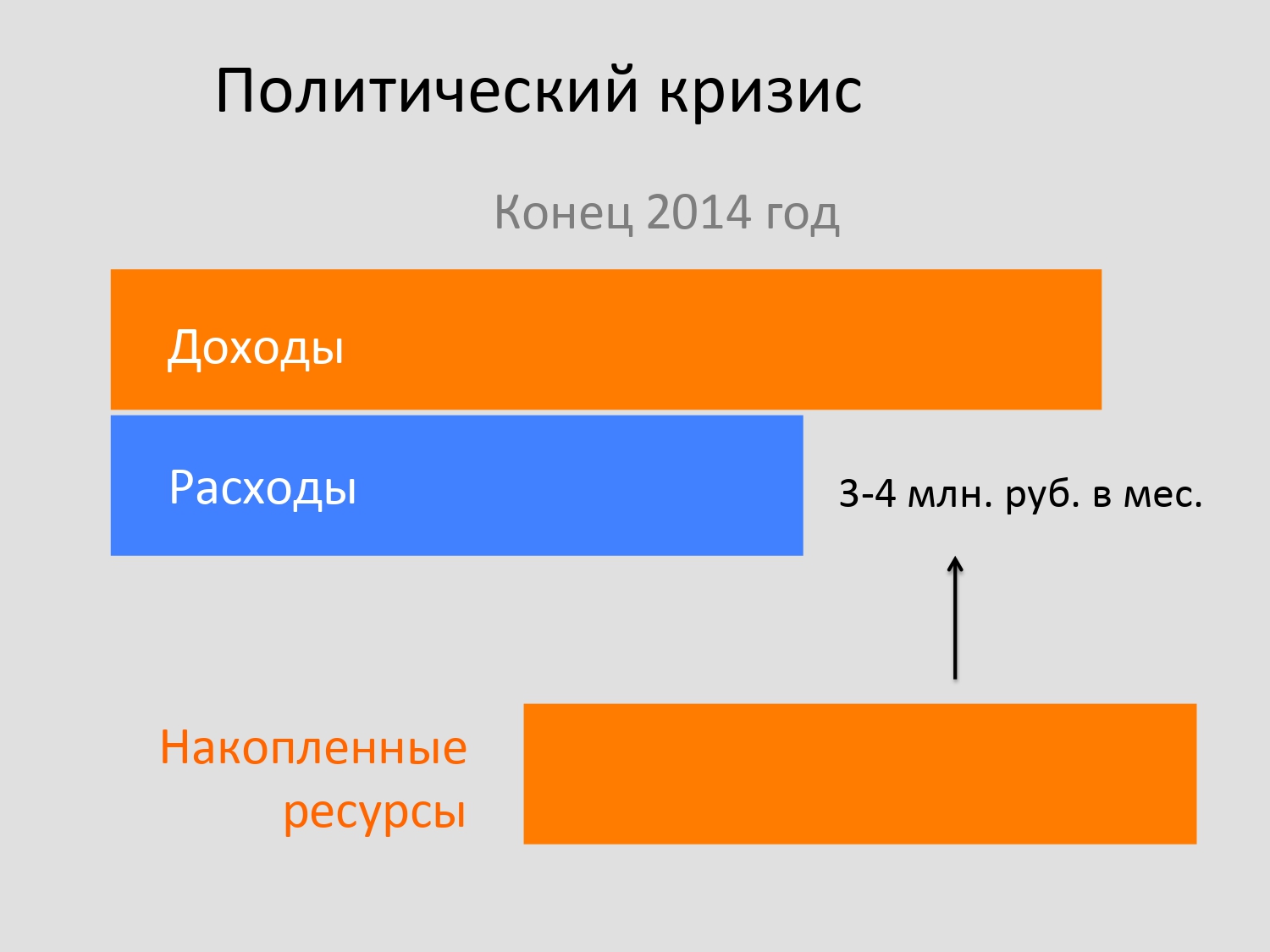 Политический кризис

Конец 2014 год

Доходы

Расходы

3-4 млн. руб. в мес.

Накопленные ресурсы